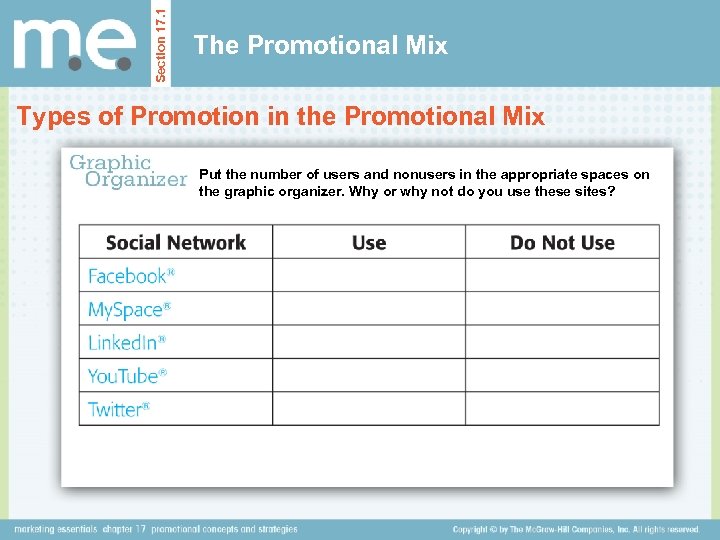 m.e.

Section 17.1

The Promotional Mix

Types of Promotion in the Promotional Mix

Graphic Organizer

Put the number of users and nonusers in the appropriate spaces on the graphic organizer. Why or why not do you use these sites?

| Social Network | Use | Do Not Use |
|---|---|---|
| Facebook® | | |
| MySpace® | | |
| LinkedIn® | | |
| YouTube® | | |
| Twitter® | | |

marketing essentials chapter 17 promotional concepts and strategies

Copyright © by The McGraw-Hill Companies, Inc. All rights reserved.